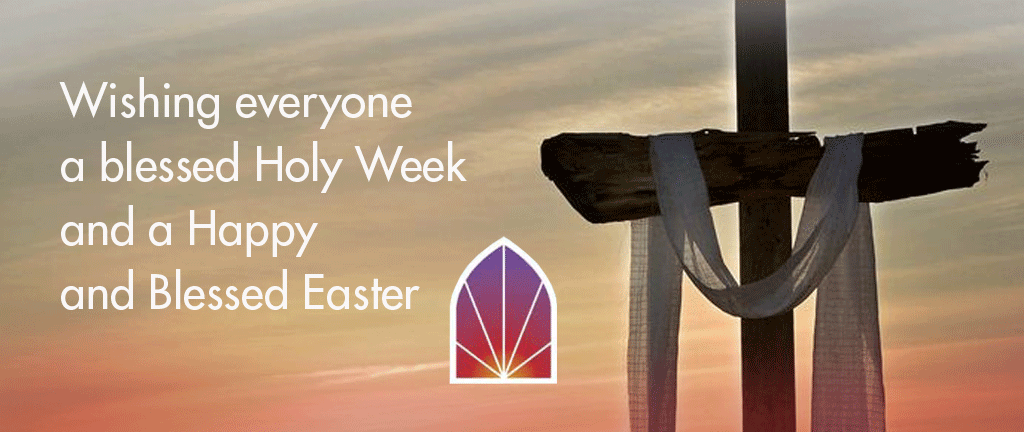 Wishing everyone
a blessed Holy Week
and a Happy
and Blessed Easter